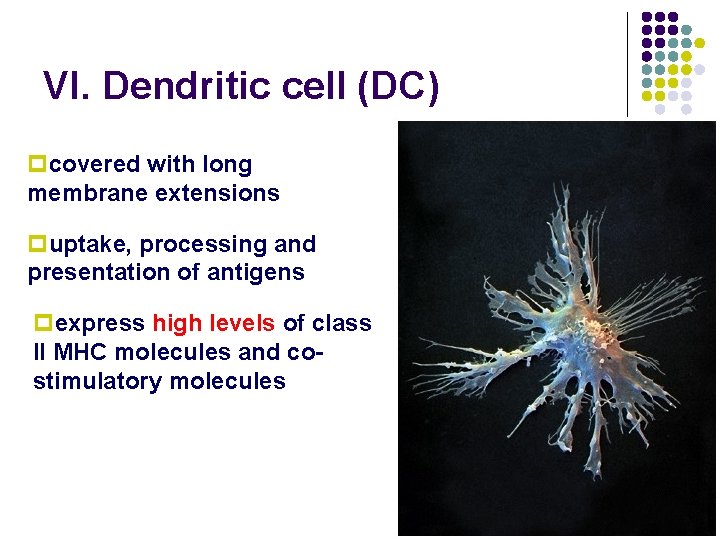 VI. Dendritic cell (DC)

covered with long membrane extensions

uptake, processing and presentation of antigens

express high levels of class II MHC molecules and co-stimulatory molecules